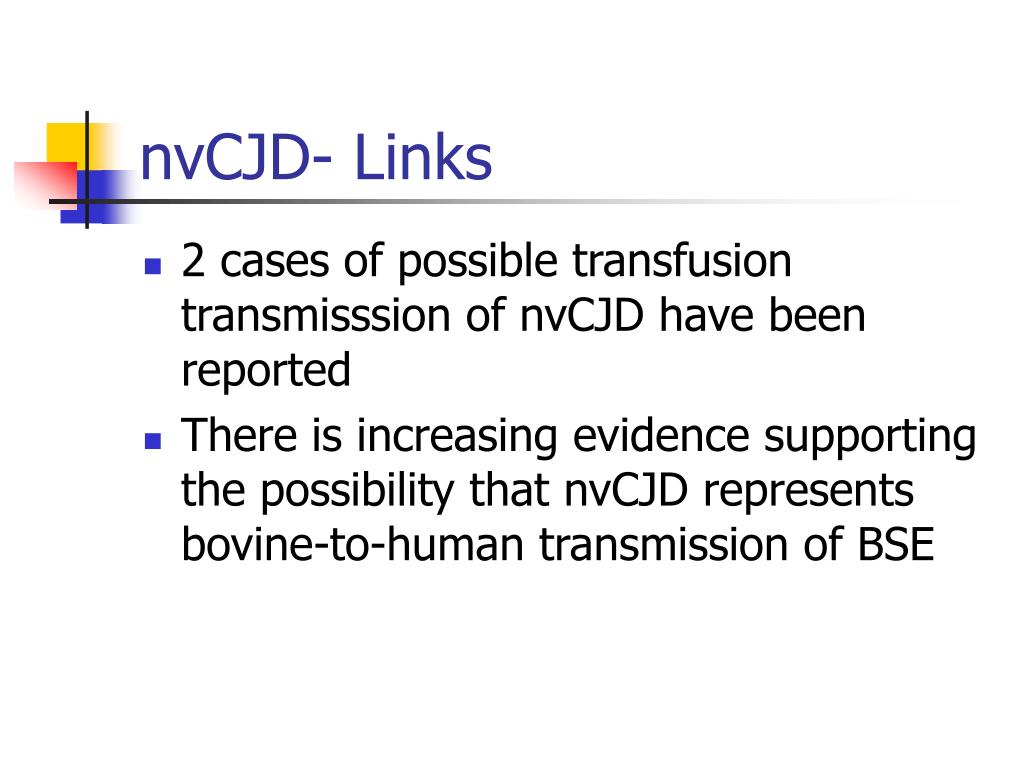 nvCJD- Links

- 2 cases of possible transfusion transmisssion of nvCJD have been reported
- There is increasing evidence supporting the possibility that nvCJD represents bovine-to-human transmission of BSE